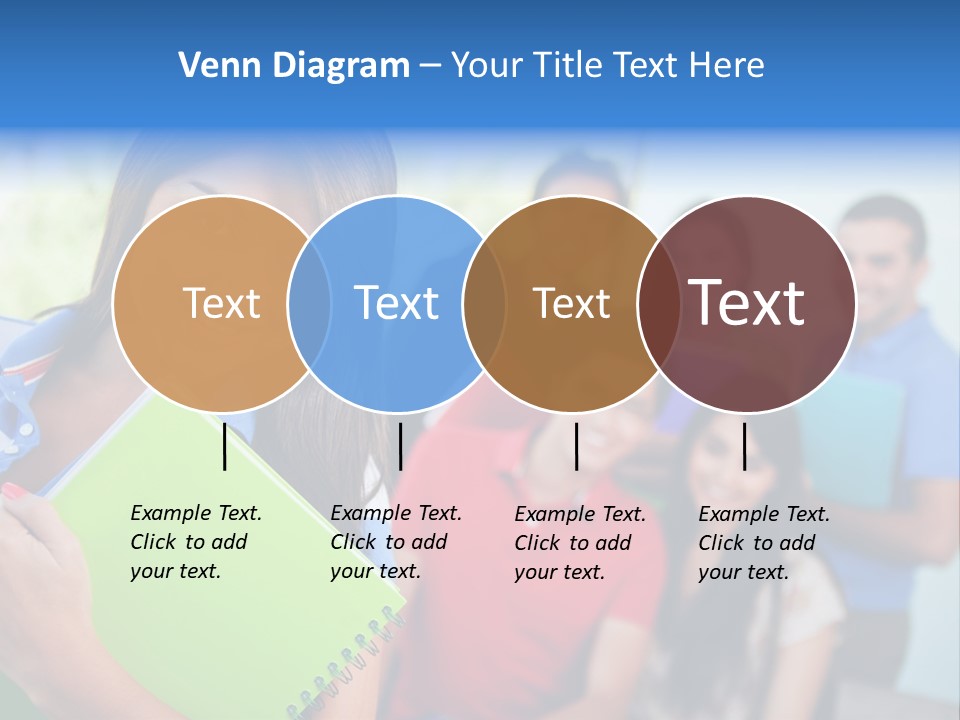 Venn Diagram – Your Title Text Here

Text

Text

Text

Text

Example Text. Click to add your text.

Example Text. Click to add your text.

Example Text. Click to add your text.

Example Text. Click to add your text.